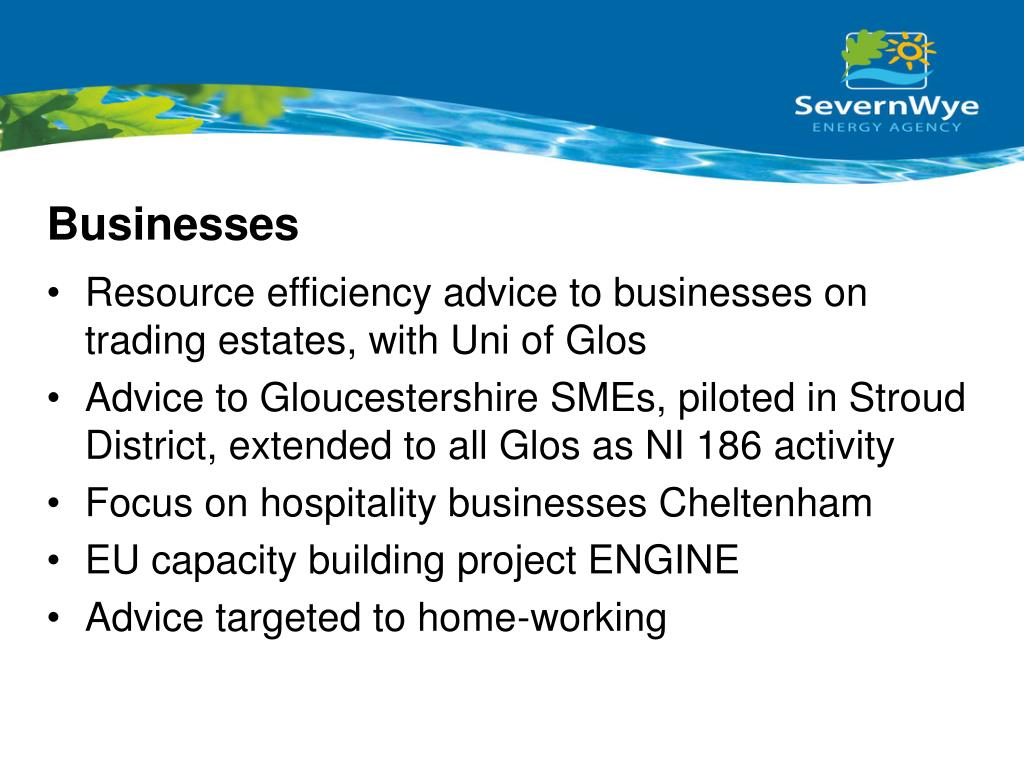 SevernWye
ENERGY AGENCY

Businesses

• Resource efficiency advice to businesses on trading estates, with Uni of Glos
• Advice to Gloucestershire SMEs, piloted in Stroud District, extended to all Glos as NI 186 activity
• Focus on hospitality businesses Cheltenham
• EU capacity building project ENGINE
• Advice targeted to home-working